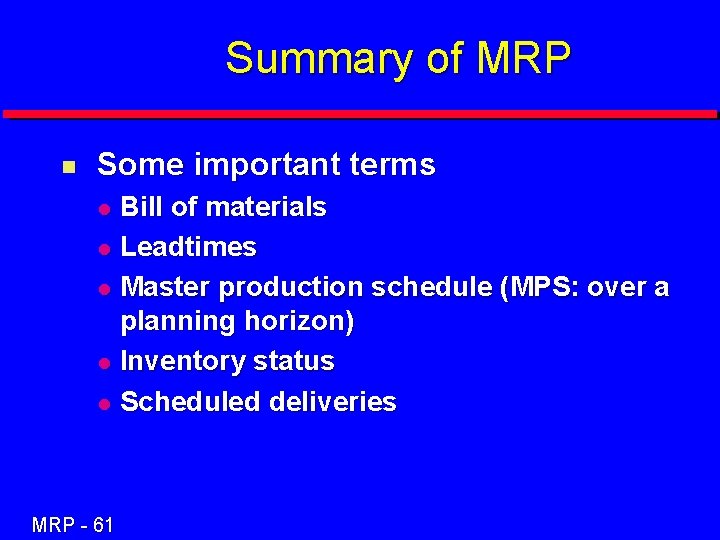 Summary of MRP

Some important terms

Bill of materials

Leadtimes

Master production schedule (MPS: over a planning horizon)

Inventory status

Scheduled deliveries

MRP - 61